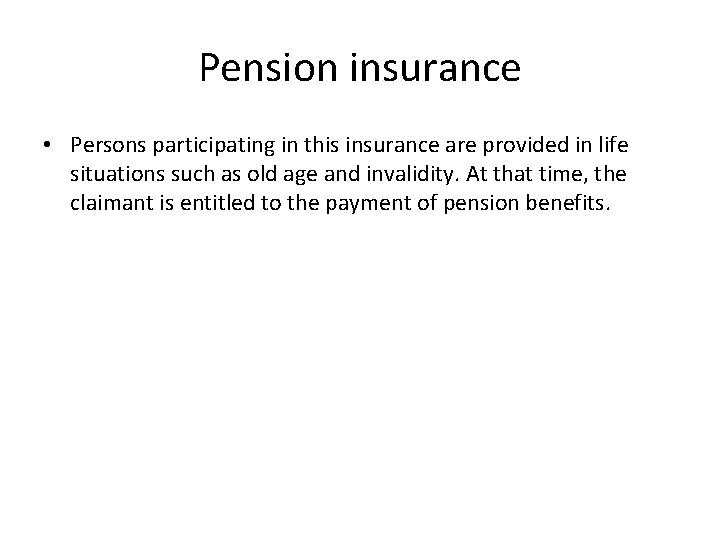 Pension insurance

• Persons participating in this insurance are provided in life situations such as old age and invalidity. At that time, the claimant is entitled to the payment of pension benefits.